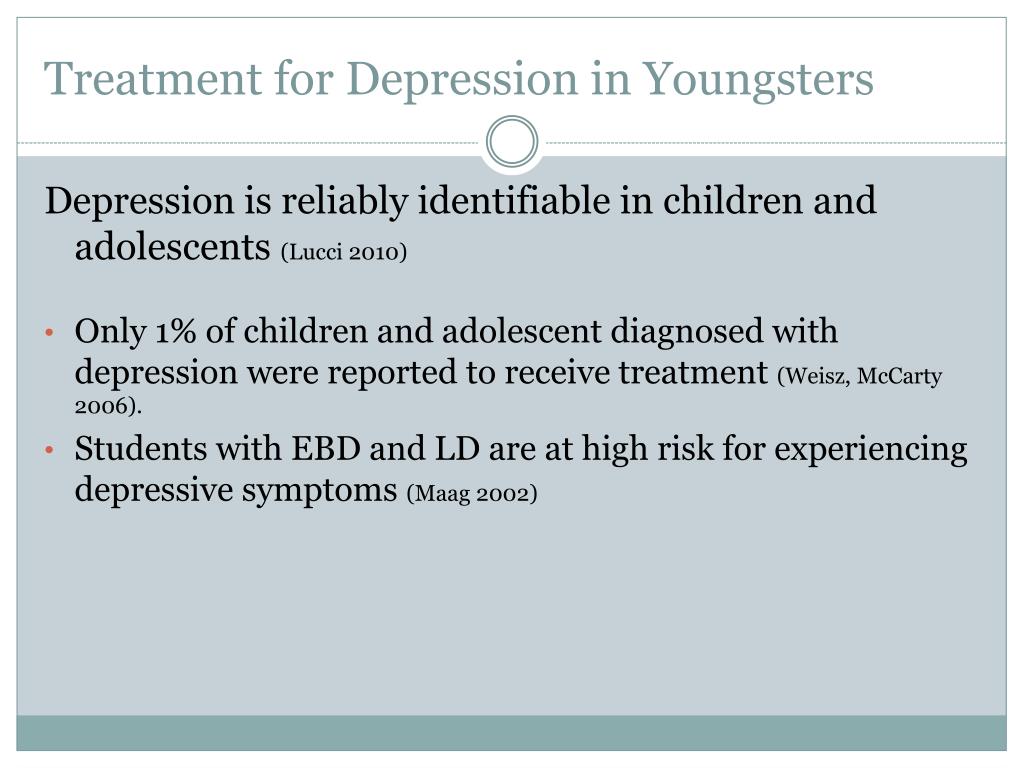 Treatment for Depression in Youngsters

Depression is reliably identifiable in children and adolescents (Lucci 2010)

• Only 1% of children and adolescent diagnosed with depression were reported to receive treatment (Weisz, McCarty 2006).
• Students with EBD and LD are at high risk for experiencing depressive symptoms (Maag 2002)